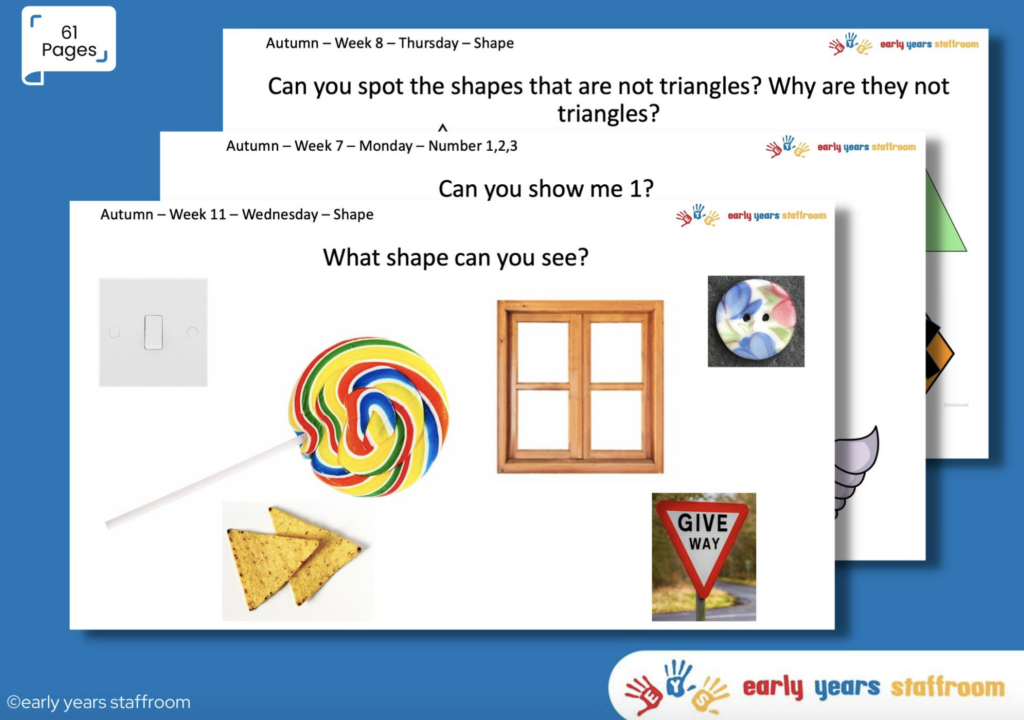 61 Pages

Autumn – Week 8 – Thursday – Shape

early years staffroom

Can you spot the shapes that are not triangles? Why are they not triangles?

Autumn – Week 7 – Monday – Number 1,2,3

early years staffroom

Can you show me 1?

Autumn – Week 11 – Wednesday – Shape

early years staffroom

What shape can you see?

GIVE WAY

©early years staffroom

early years staffroom